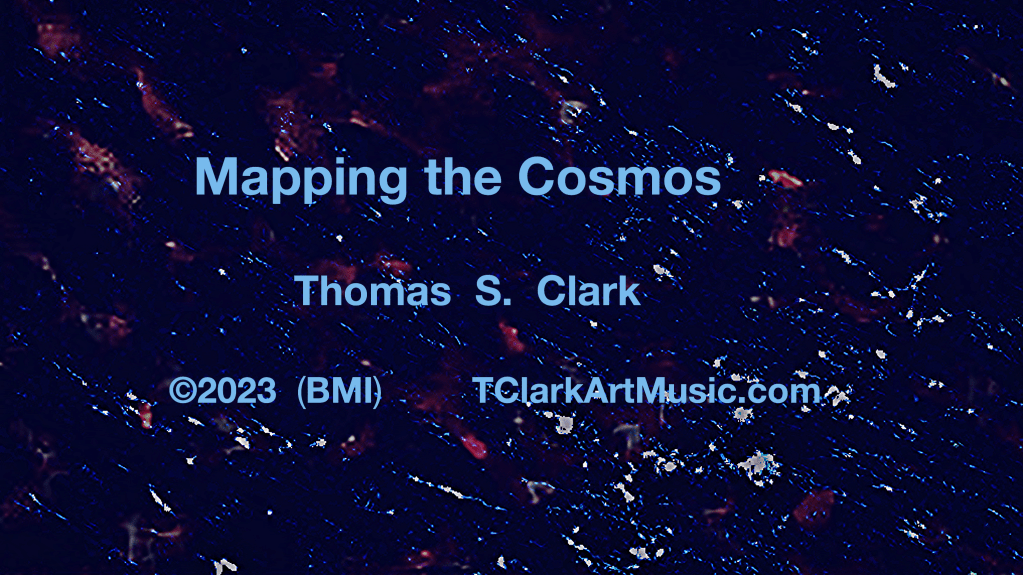 Mapping the Cosmos

Thomas S. Clark

©2023 (BMI) TClarkArtMusic.com